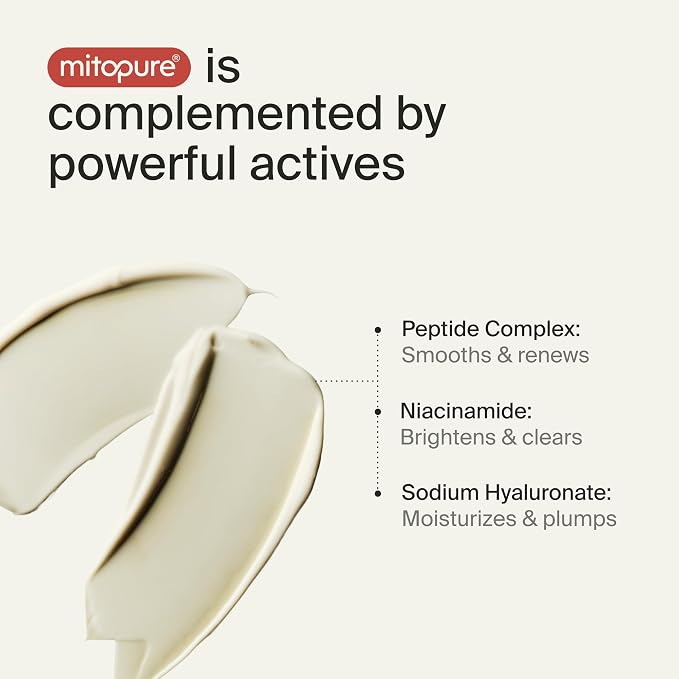 mitopure® is complemented by powerful actives

Peptide Complex:
Smooths & renews

Niacinamide:
Brightens & clears

Sodium Hyaluronate:
Moisturizes & plumps